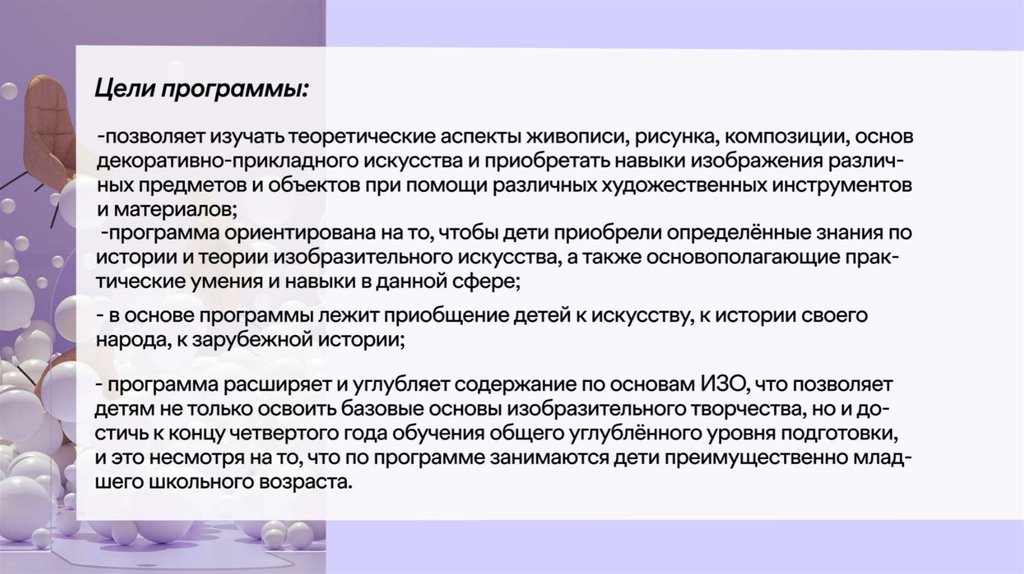 Цели программы:

-позволяет изучать теоретические аспекты живописи, рисунка, композиции, основ декоративно-прикладного искусства и приобретать навыки изображения различных предметов и объектов при помощи различных художественных инструментов и материалов;
-программа ориентирована на то, чтобы дети приобрели определённые знания по истории и теории изобразительного искусства, а также основополагающие практические умения и навыки в данной сфере;

- в основе программы лежит приобщение детей к искусству, к истории своего народа, к зарубежной истории;

- программа расширяет и углубляет содержание по основам ИЗО, что позволяет детям не только освоить базовые основы изобразительного творчества, но и достичь к концу четвертого года обучения общего углублённого уровня подготовки, и это несмотря на то, что по программе занимаются дети преимущественно младшего школьного возраста.